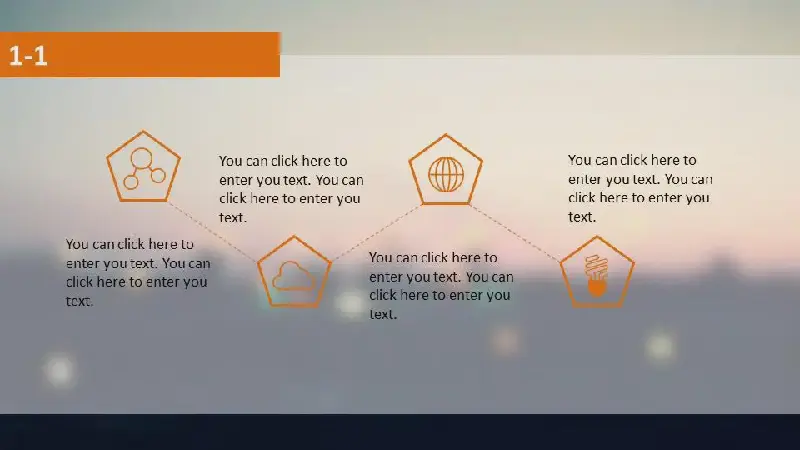 1-1

You can click here to enter you text. You can click here to enter you text.

You can click here to enter you text. You can click here to enter you text.

You can click here to enter you text. You can click here to enter you text.

You can click here to enter you text. You can click here to enter you text.